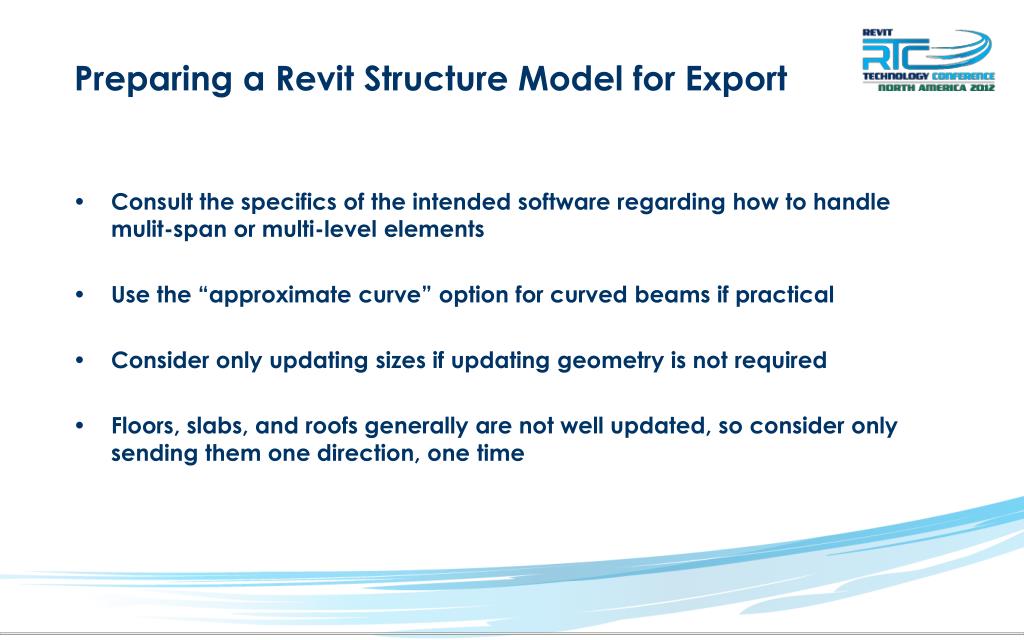 Preparing a Revit Structure Model for Export

REVIT
RTC
TECHNOLOGY CONFERENCE
NORTH AMERICA 2012

• Consult the specifics of the intended software regarding how to handle mulit-span or multi-level elements

• Use the “approximate curve” option for curved beams if practical

• Consider only updating sizes if updating geometry is not required

• Floors, slabs, and roofs generally are not well updated, so consider only sending them one direction, one time